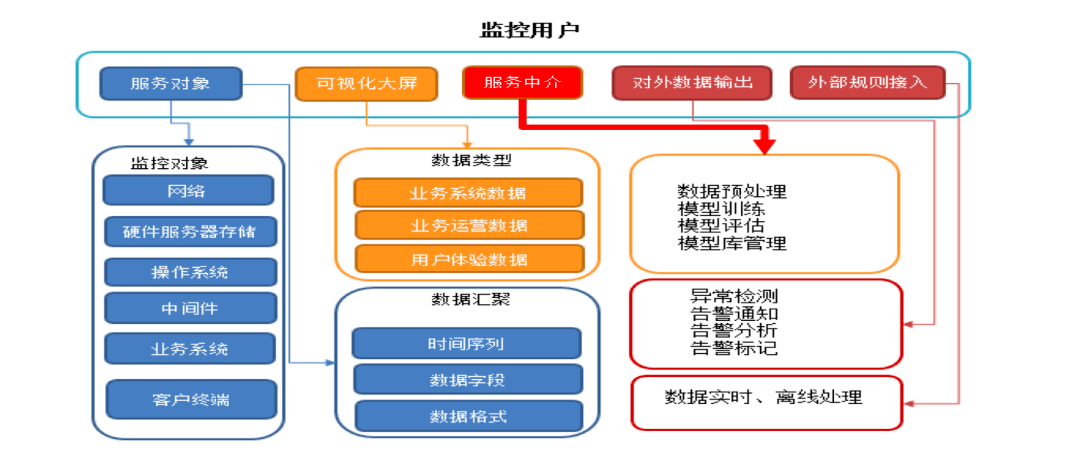 监控用户

服务对象
可视化大屏
服务中介
对外数据输出
外部规则接入

监控对象
网络
硬件服务器存储
操作系统
中间件
业务系统
客户终端

数据类型
业务系统数据
业务运营数据
用户体验数据

数据汇聚
时间序列
数据字段
数据格式

数据预处理
模型训练
模型评估
模型库管理

异常检测
告警通知
告警分析
告警标记

数据实时、离线处理